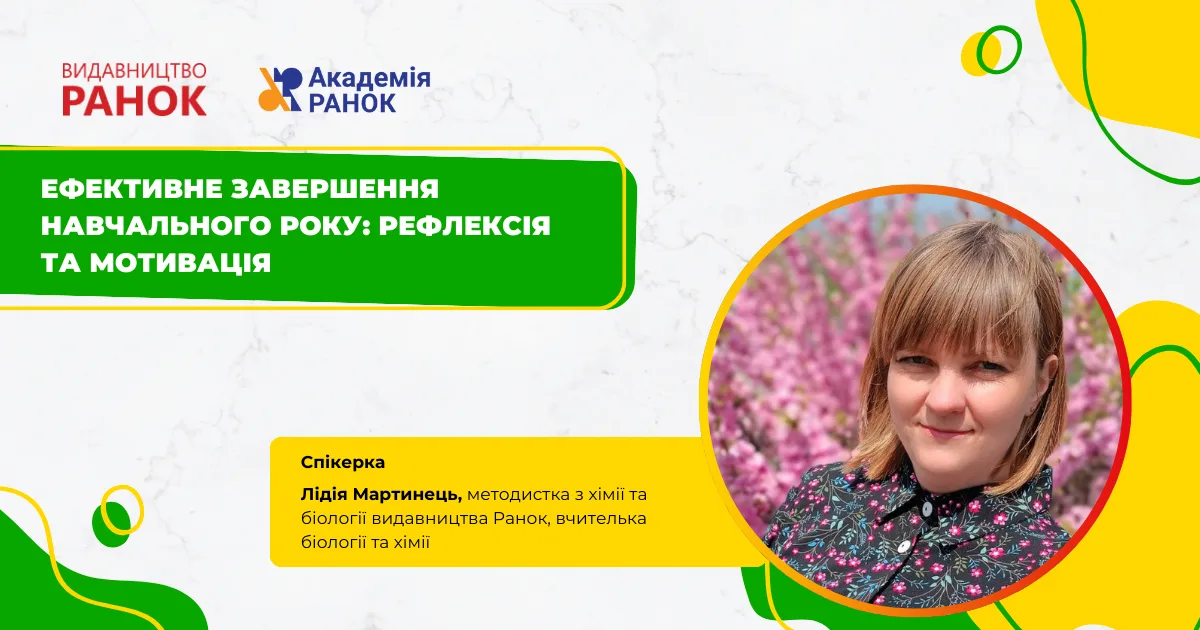 ВИДАВНИЦТВО
РАНОК

Академія
РАНОК

ЕФЕКТИВНЕ ЗАВЕРШЕННЯ НАВЧАЛЬНОГО РОКУ: РЕФЛЕКСІЯ ТА МОТИВАЦІЯ

Спікерка

Лідія Мартинець, методистка з хімії та біології видавництва Ранок, вчителька біології та хімії